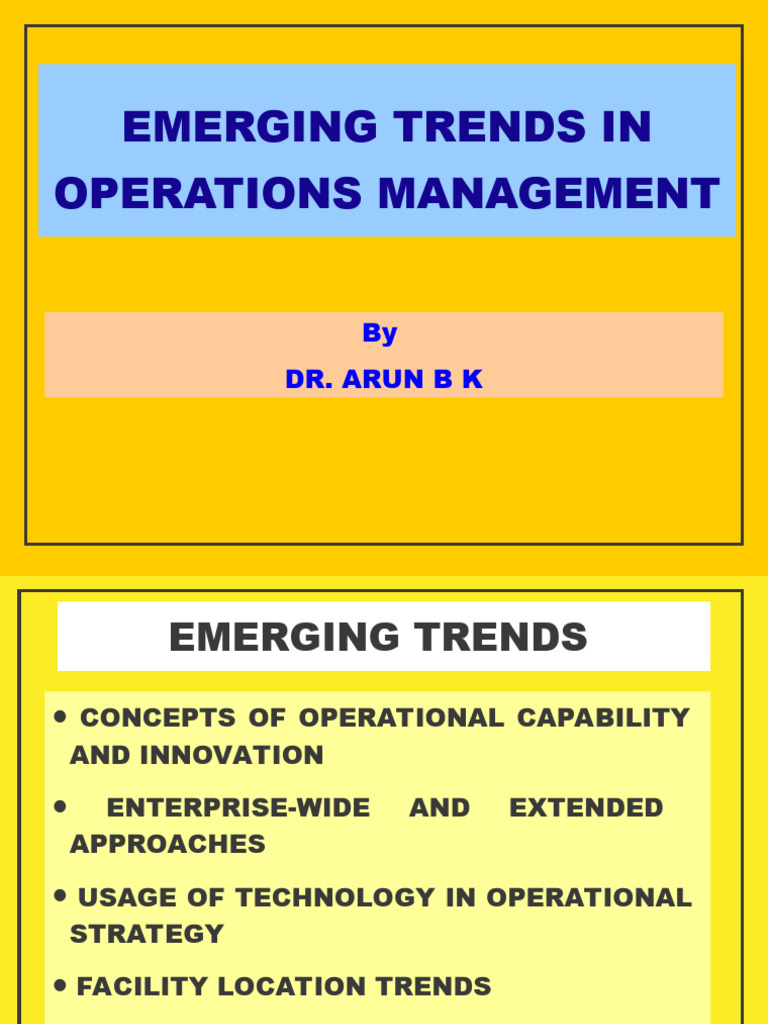 EMERGING TRENDS IN OPERATIONS MANAGEMENT

By

DR. ARUN B K

EMERGING TRENDS

• CONCEPTS OF OPERATIONAL CAPABILITY AND INNOVATION

• ENTERPRISE-WIDE AND EXTENDED APPROACHES

• USAGE OF TECHNOLOGY IN OPERATIONAL STRATEGY

• FACILITY LOCATION TRENDS